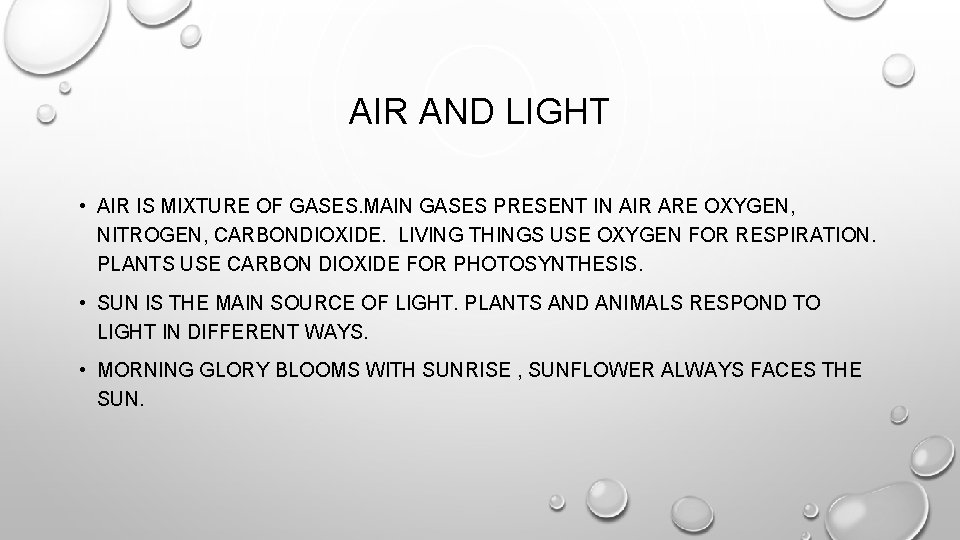 AIR AND LIGHT

• AIR IS MIXTURE OF GASES.MAIN GASES PRESENT IN AIR ARE OXYGEN, NITROGEN, CARBONDIOXIDE. LIVING THINGS USE OXYGEN FOR RESPIRATION. PLANTS USE CARBON DIOXIDE FOR PHOTOSYNTHESIS.

• SUN IS THE MAIN SOURCE OF LIGHT. PLANTS AND ANIMALS RESPOND TO LIGHT IN DIFFERENT WAYS.

• MORNING GLORY BLOOMS WITH SUNRISE , SUNFLOWER ALWAYS FACES THE SUN.